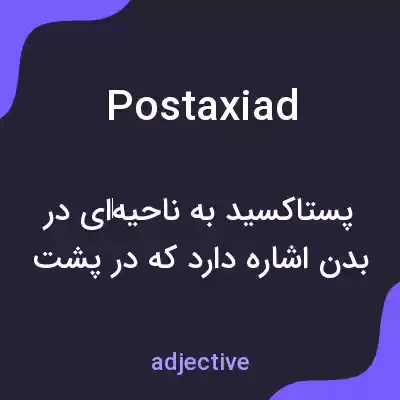 Postaxiad

پستاکسید به ناحیه‌ای در بدن اشاره دارد که در پشت

adjective